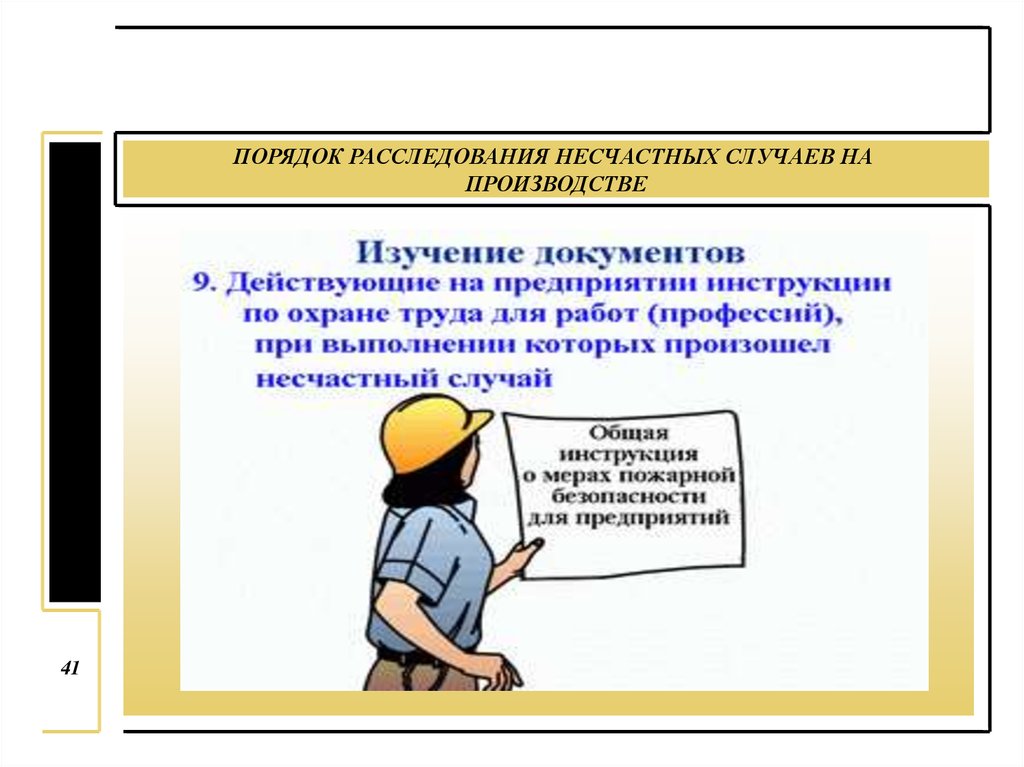 ПОРЯДОК РАССЛЕДОВАНИЯ НЕСЧАСТНЫХ СЛУЧАЕВ НА ПРОИЗВОДСТВЕ

Изучение документов
9. Действующие на предприятии инструкции по охране труда для работ (профессий), при выполнении которых произошел несчастный случай

Общая инструкция о мерах пожарной безопасности для предприятий

41